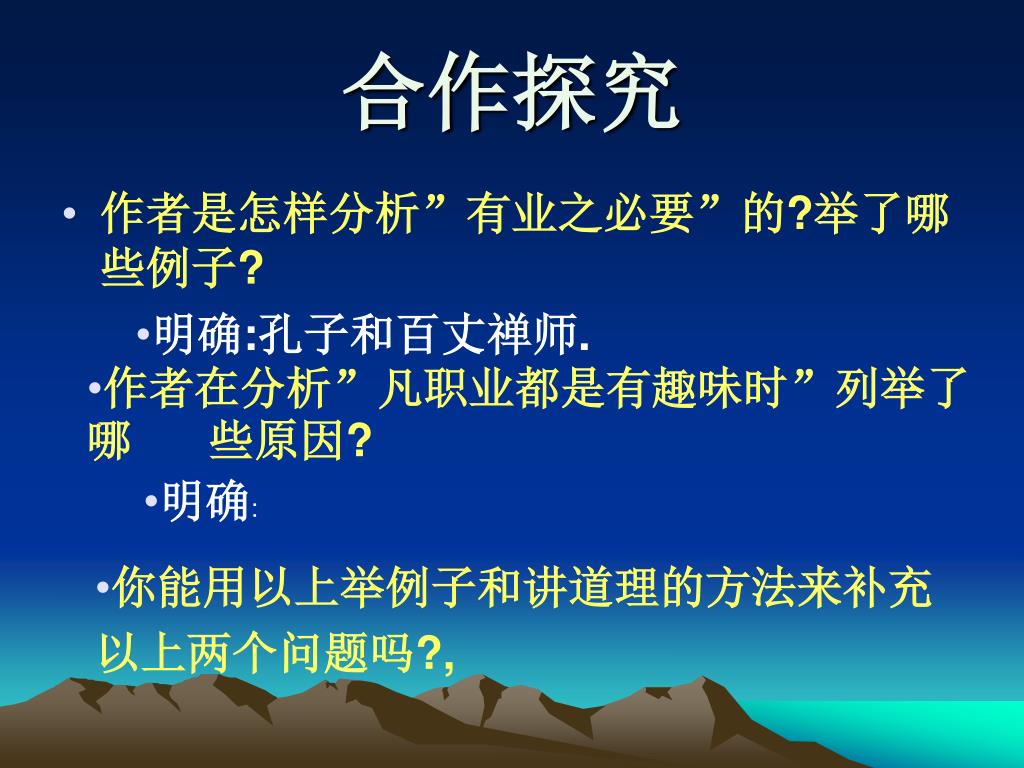 合作探究

• 作者是怎样分析”有业之必要”的?举了哪些例子?

•明确:孔子和百丈禅师.

•作者在分析”凡职业都是有趣味时”列举了哪 些原因?

•明确:

•你能用以上举例子和讲道理的方法来补充以上两个问题吗?,